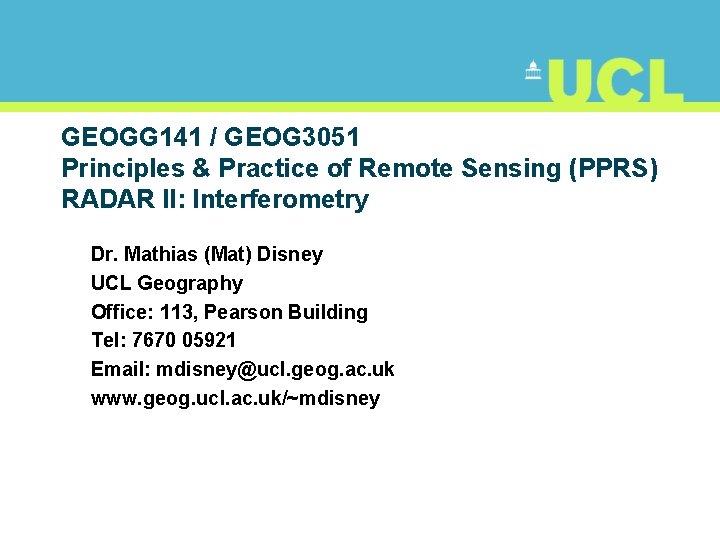 UCL

GEOGG141 / GEOG3051
Principles & Practice of Remote Sensing (PPRS)
RADAR II: Interferometry

Dr. Mathias (Mat) Disney
UCL Geography
Office: 113, Pearson Building
Tel: 7670 05921
Email: mdisney@ucl.geog.ac.uk
www.geog.ucl.ac.uk/~mdisney